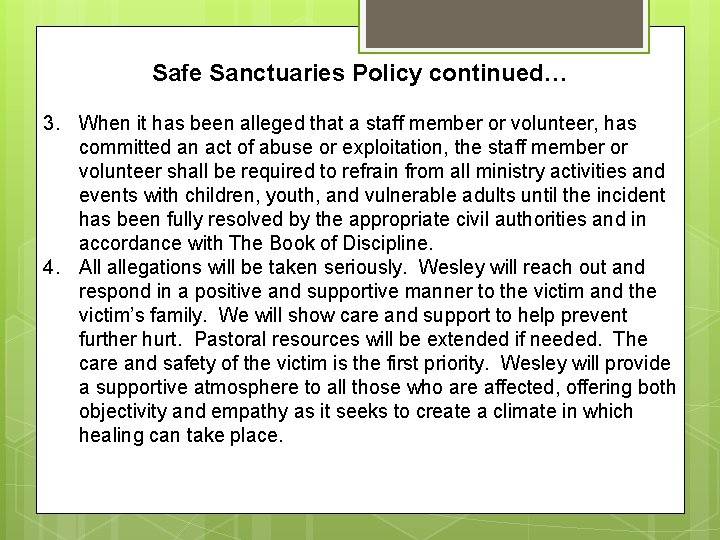 Safe Sanctuaries Policy continued…

3. When it has been alleged that a staff member or volunteer, has committed an act of abuse or exploitation, the staff member or volunteer shall be required to refrain from all ministry activities and events with children, youth, and vulnerable adults until the incident has been fully resolved by the appropriate civil authorities and in accordance with The Book of Discipline.

4. All allegations will be taken seriously. Wesley will reach out and respond in a positive and supportive manner to the victim and the victim's family. We will show care and support to help prevent further hurt. Pastoral resources will be extended if needed. The care and safety of the victim is the first priority. Wesley will provide a supportive atmosphere to all those who are affected, offering both objectivity and empathy as it seeks to create a climate in which healing can take place.